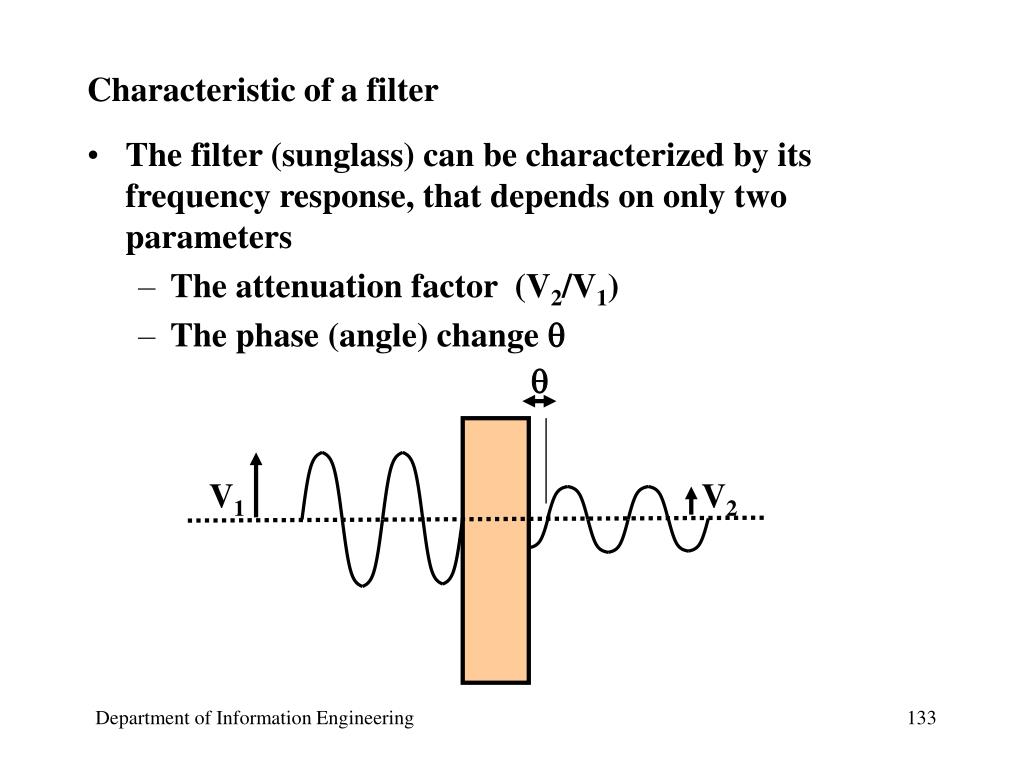 Characteristic of a filter

• The filter (sunglass) can be characterized by its frequency response, that depends on only two parameters

– The attenuation factor ($V_2/V_1$)

– The phase (angle) change $\theta$

$\theta$

$V_1$

$V_2$

Department of Information Engineering

133